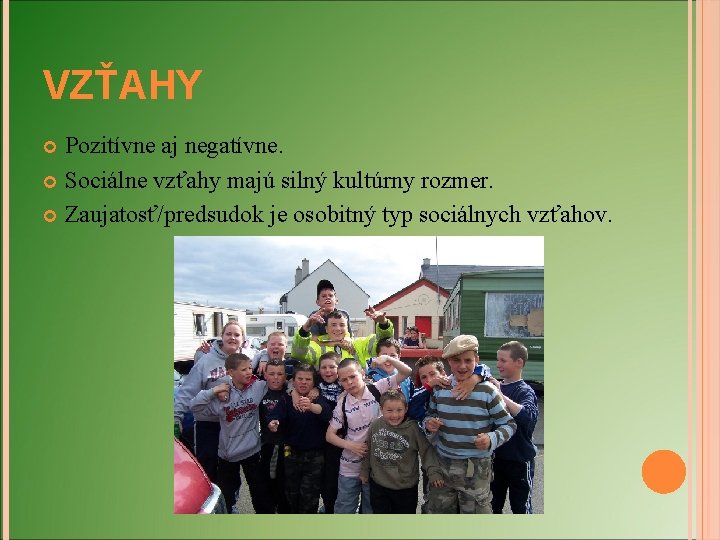 VZŤAHY

Pozitívne aj negatívne.

Sociálne vzťahy majú silný kultúrny rozmer.

Zaujatosť/predsudok je osobitný typ sociálnych vzťahov.